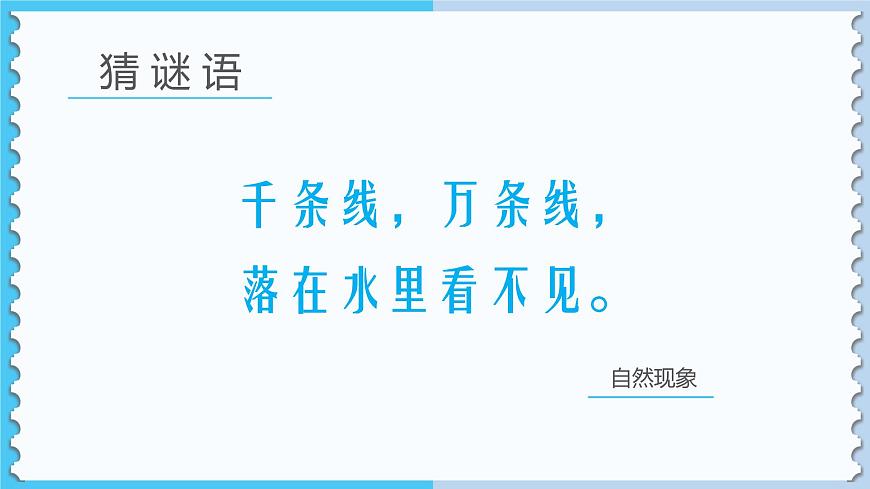 猜谜语

千条线，万条线，
落在水里看不见。

自然现象